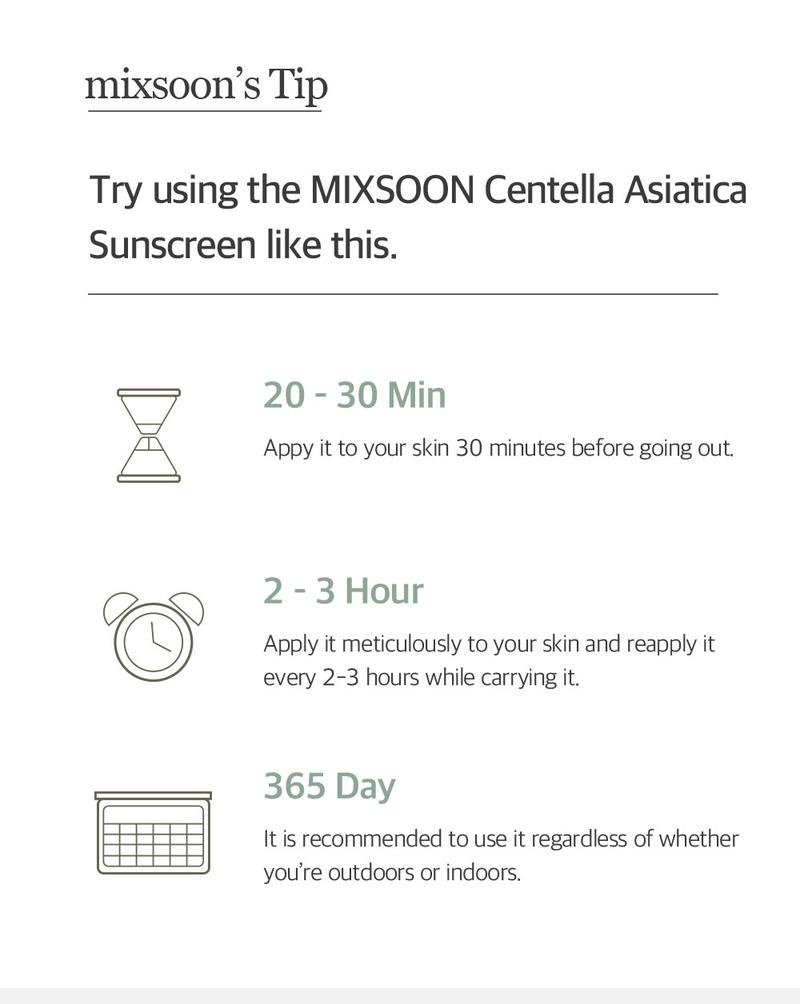 mixsoon's Tip

Try using the MIXSOON Centella Asiatica Sunscreen like this.

20 - 30 Min

Appy it to your skin 30 minutes before going out.

2 - 3 Hour

Apply it meticulously to your skin and reapply it every 2-3 hours while carrying it.

365 Day

It is recommended to use it regardless of whether you're outdoors or indoors.